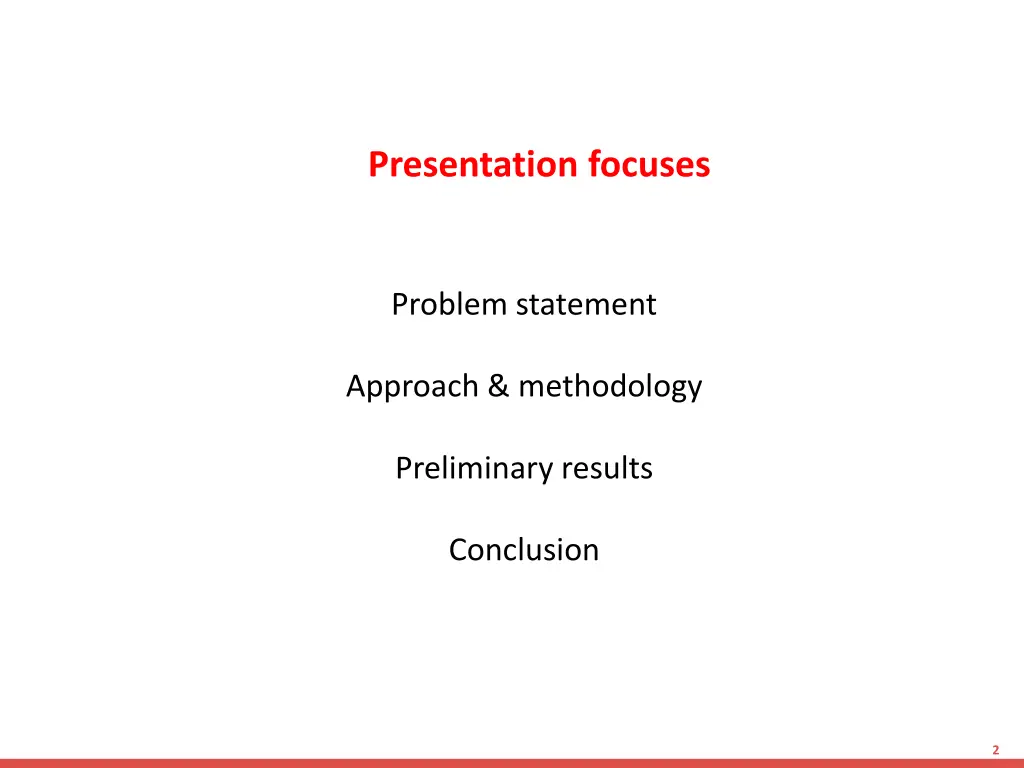 Presentation focuses

Problem statement

Approach & methodology

Preliminary results

Conclusion

2